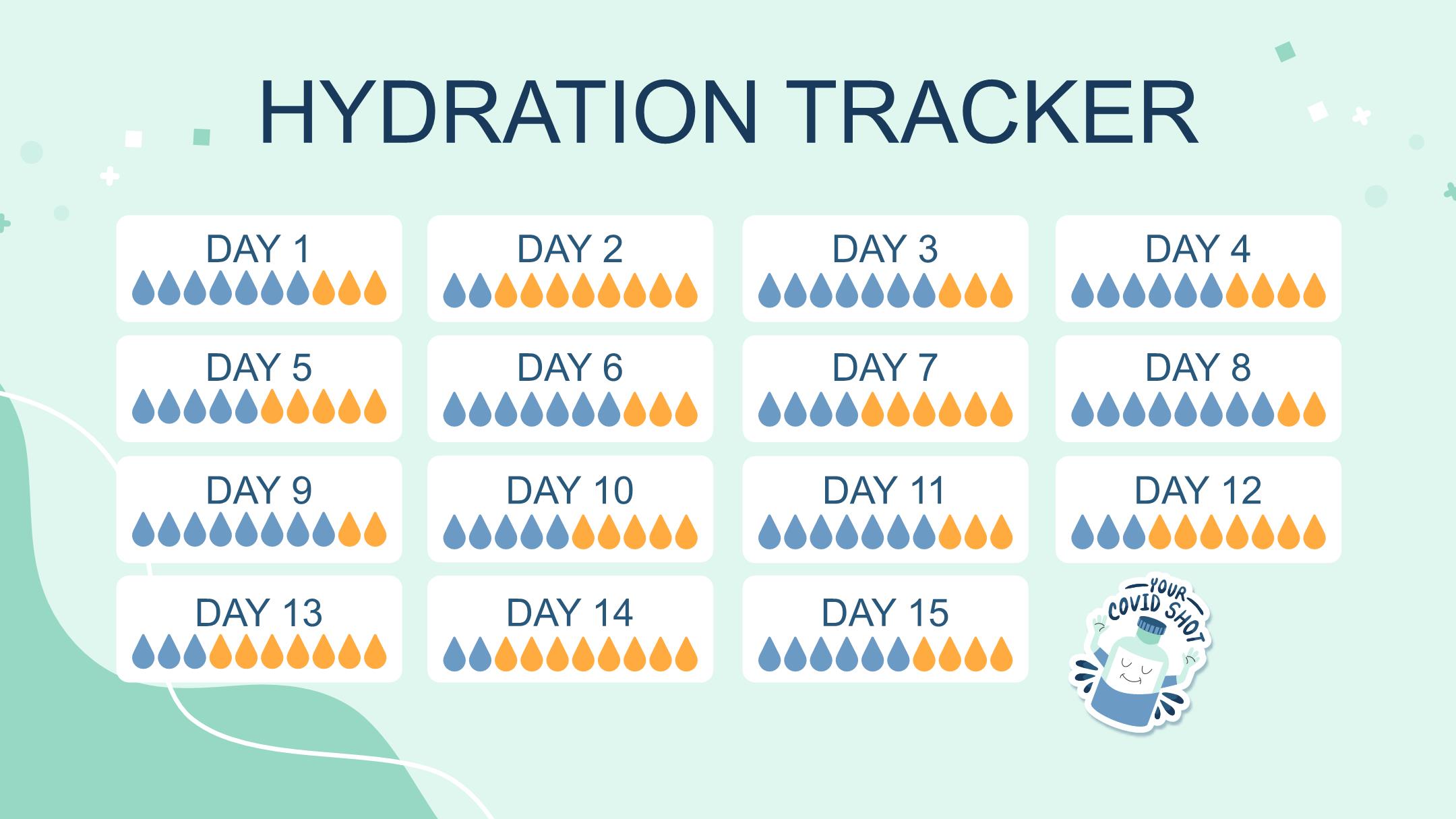 HYDRATION TRACKER

DAY 1

DAY 2

DAY 3

DAY 4

DAY 5

DAY 6

DAY 7

DAY 8

DAY 9

DAY 10

DAY 11

DAY 12

DAY 13

DAY 14

DAY 15

YOUR COVID SHOT